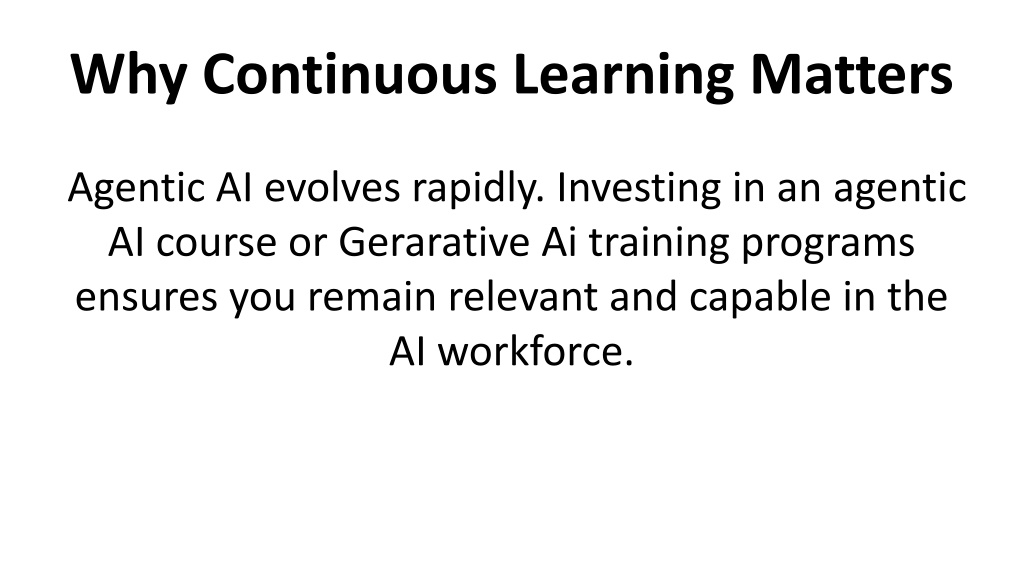 Why Continuous Learning Matters

Agentic AI evolves rapidly. Investing in an agentic AI course or Gerarative Ai training programs ensures you remain relevant and capable in the AI workforce.